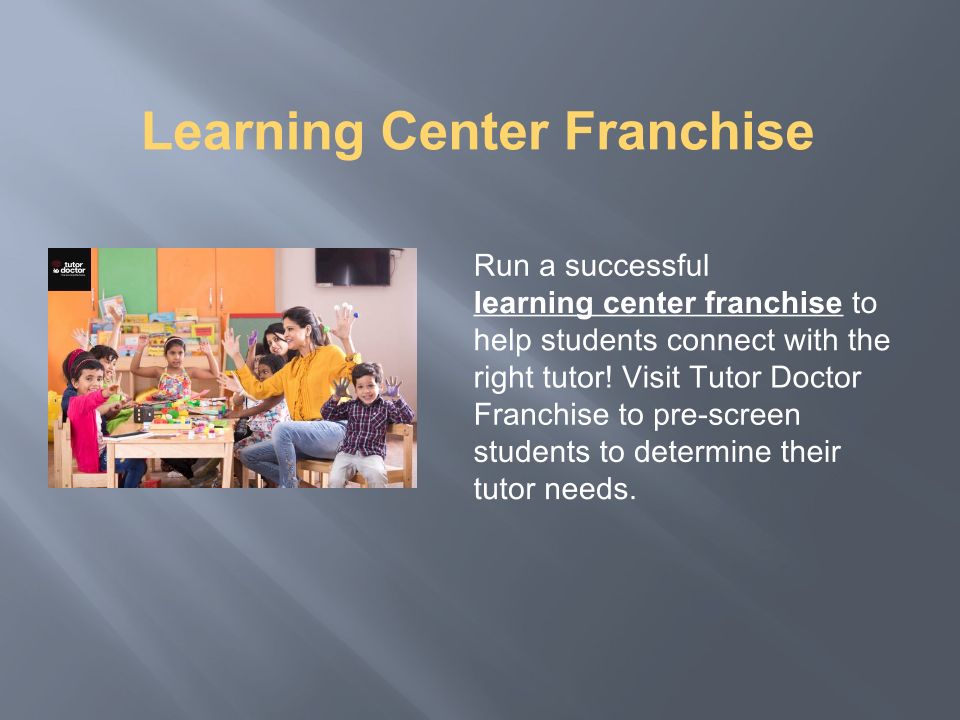 Learning Center Franchise

tutor doctor

Run a successful learning center franchise to help students connect with the right tutor! Visit Tutor Doctor Franchise to pre-screen students to determine their tutor needs.